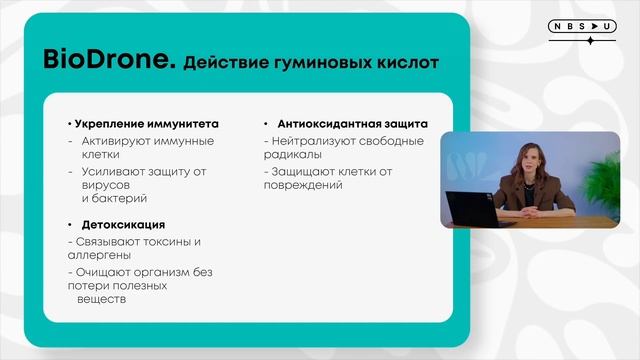 NBS▶U

BioDrone. Действие гуминовых кислот

• Укрепление иммунитета
- Активируют иммунные клетки
- Усиливают защиту от вирусов и бактерий

• Детоксикация
- Связывают токсины и аллергены
- Очищают организм без потери полезных веществ

• Антиоксидантная защита
- Нейтрализуют свободные радикалы
- Защищают клетки от повреждений